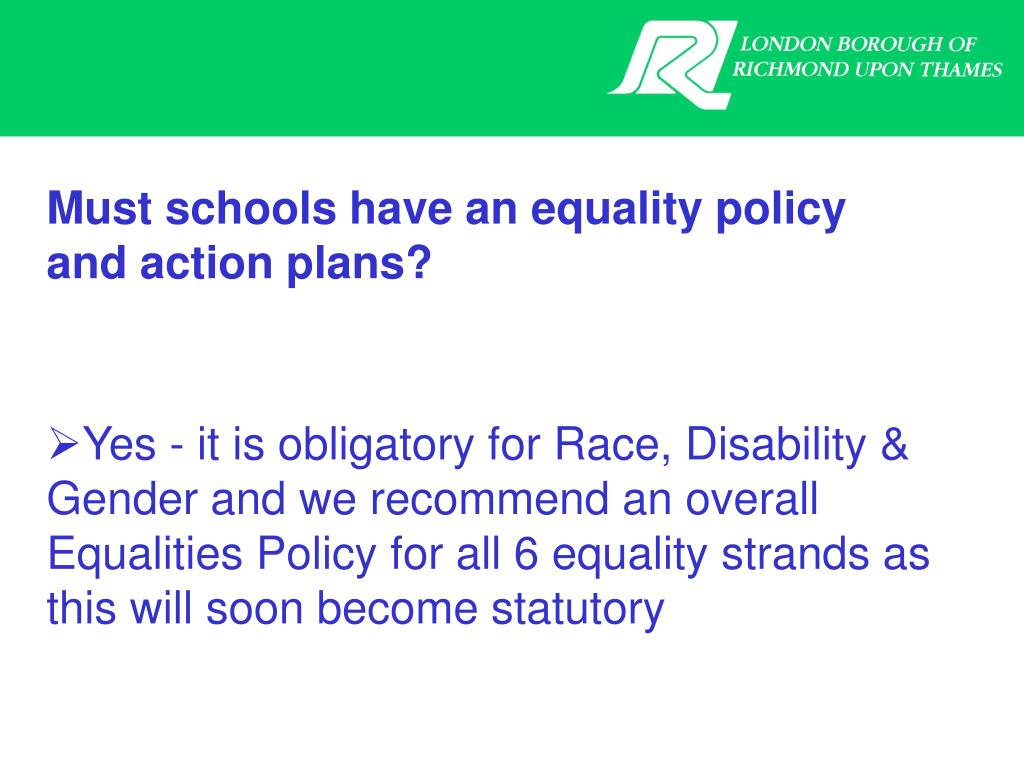 LONDON BOROUGH OF RICHMOND UPON THAMES

Must schools have an equality policy and action plans?

➢Yes - it is obligatory for Race, Disability & Gender and we recommend an overall Equalities Policy for all 6 equality strands as this will soon become statutory